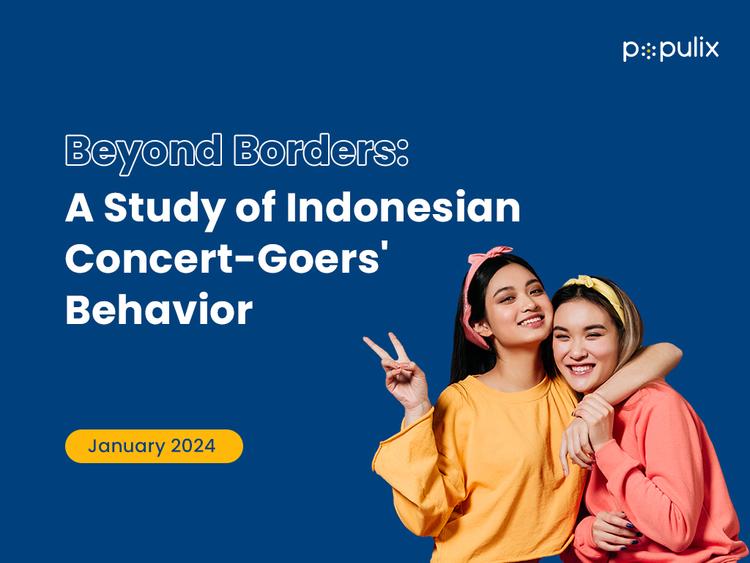 populix

Beyond Borders:
A Study of Indonesian Concert-Goers' Behavior

January 2024